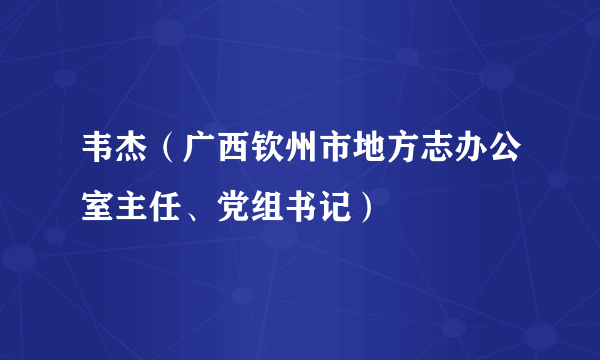 韦杰（广西钦州市地方志办公室主任、党组书记）